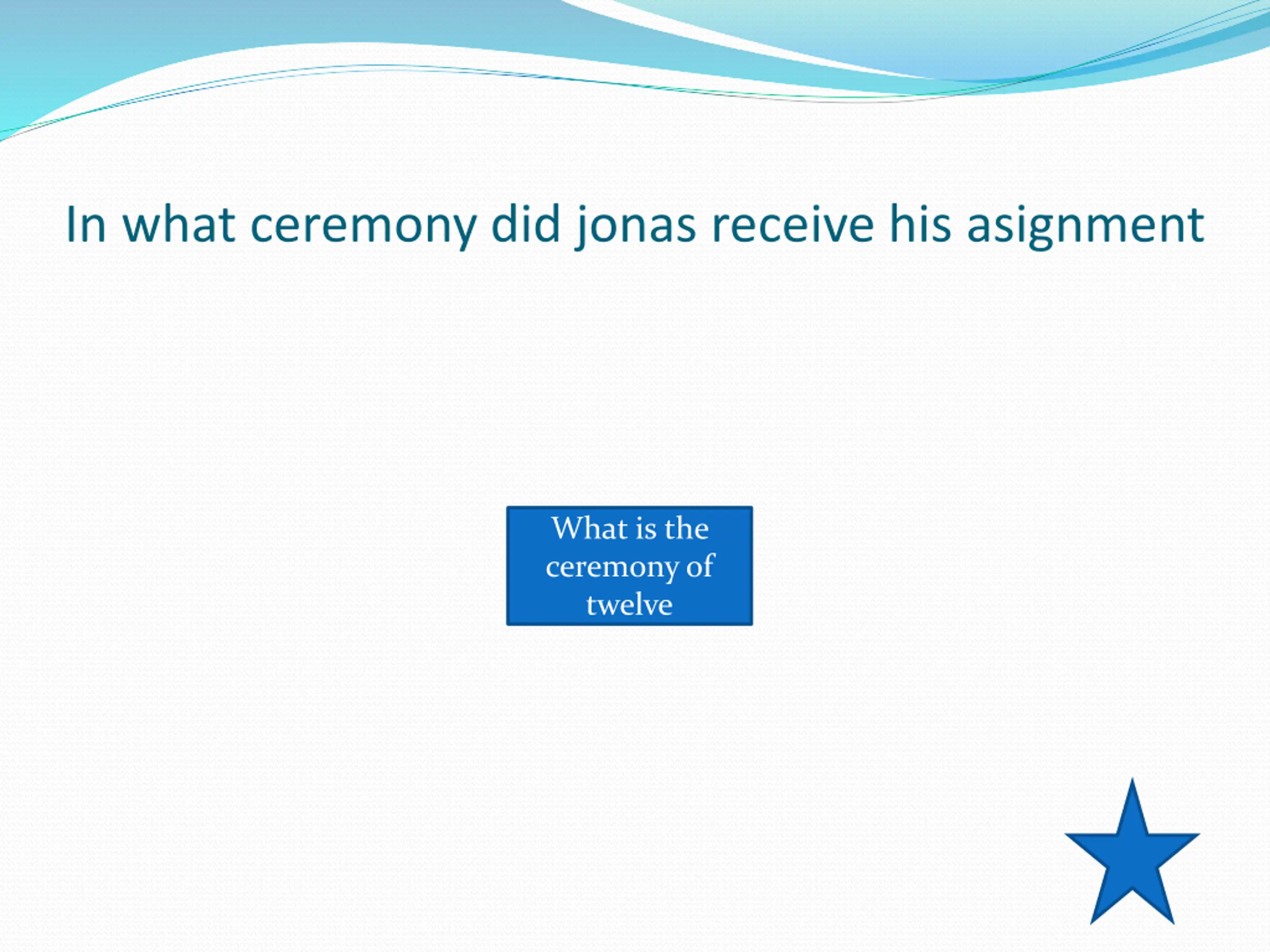 In what ceremony did jonas receive his asignment

What is the ceremony of twelve